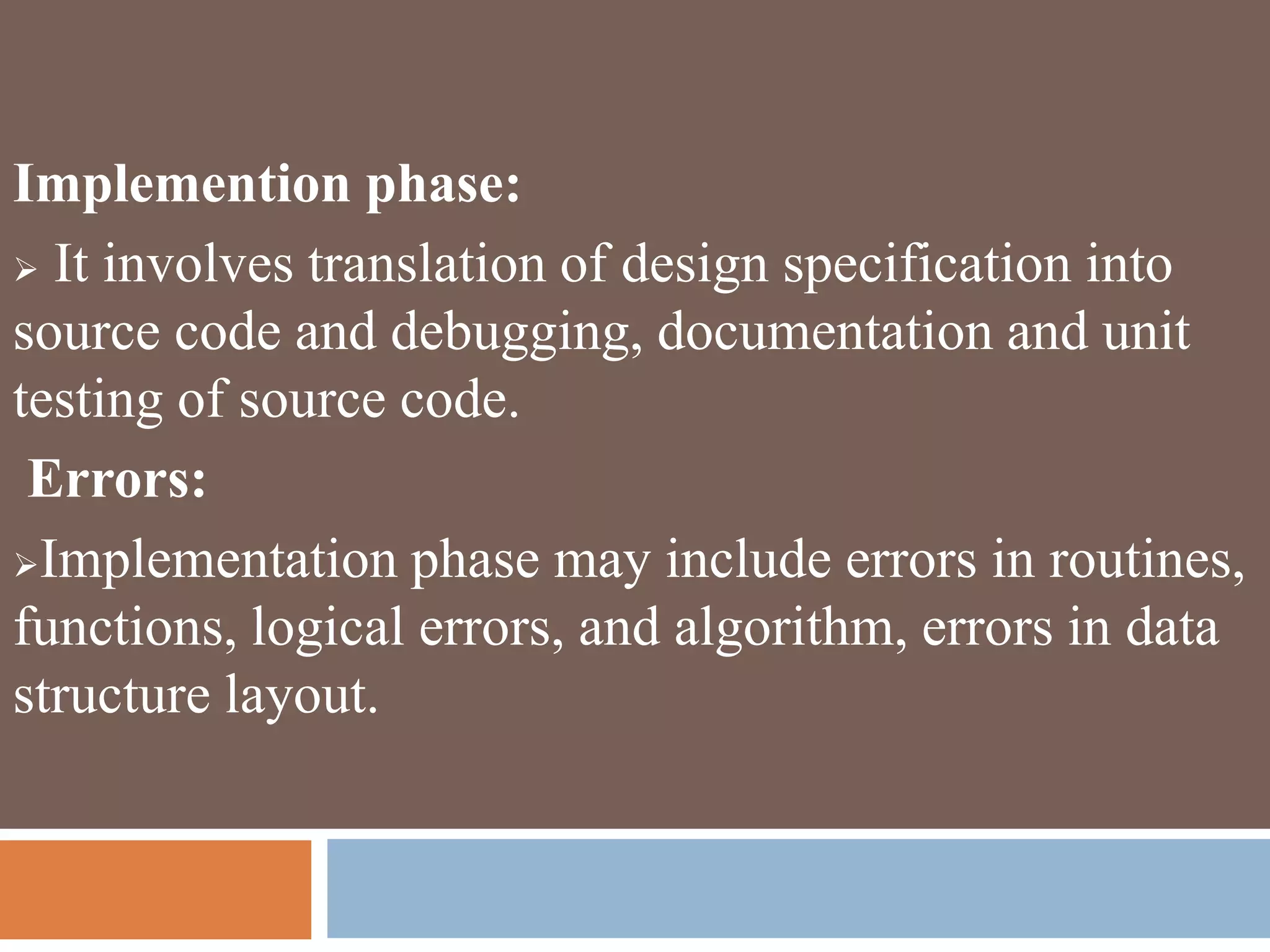 Implemention phase:

➢ It involves translation of design specification into source code and debugging, documentation and unit testing of source code.

Errors:

➢Implementation phase may include errors in routines, functions, logical errors, and algorithm, errors in data structure layout.